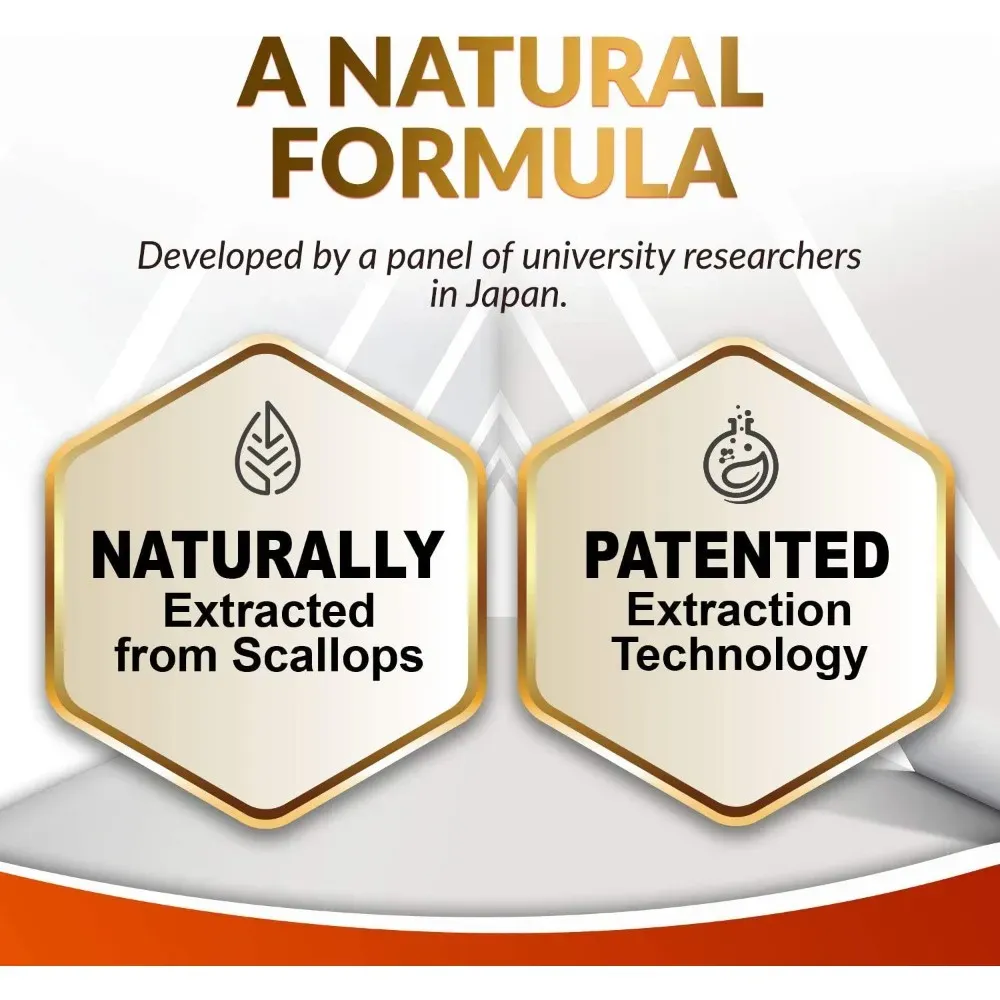 A NATURAL FORMULA

Developed by a panel of university researchers in Japan.

NATURALLY
Extracted from Scallops

PATENTED
Extraction Technology